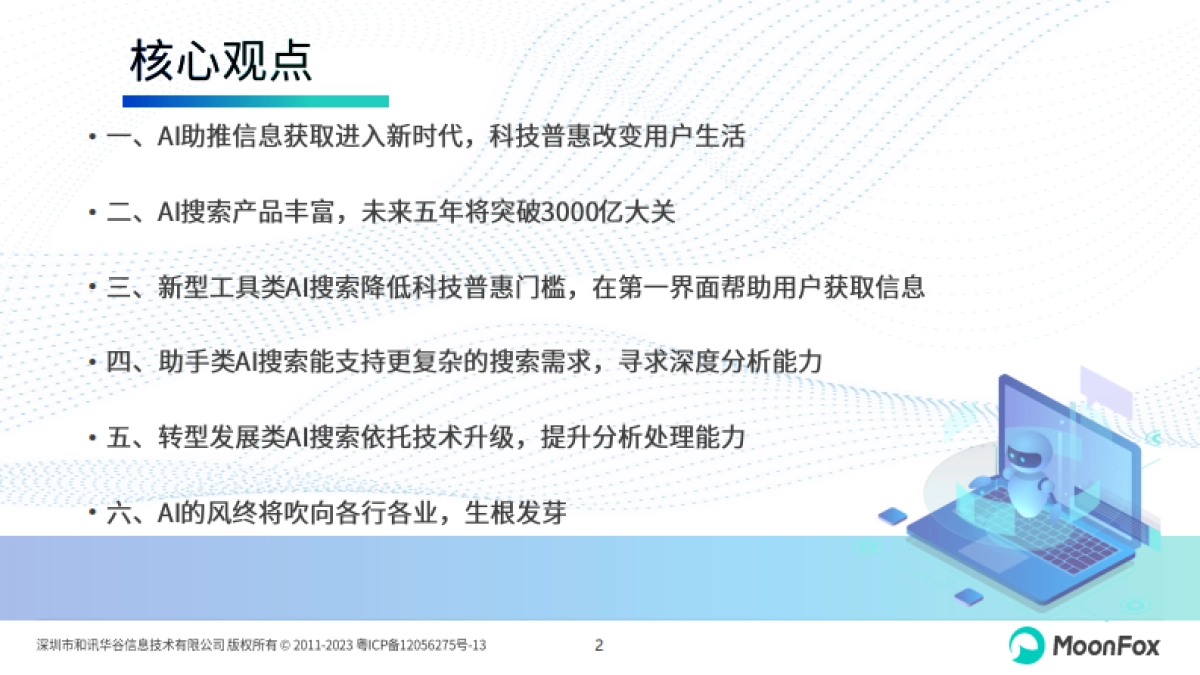 核心观点

• 一、AI助推信息获取进入新时代，科技普惠改变用户生活

• 二、AI搜索产品丰富，未来五年将突破3000亿大关

• 三、新型工具类AI搜索降低科技普惠门槛，在第一界面帮助用户获取信息

• 四、助手类AI搜索能支持更复杂的搜索需求，寻求深度分析能力

• 五、转型发展类AI搜索依托技术升级，提升分析处理能力

• 六、AI的风终将吹向各行各业，生根发芽

深圳市和讯华谷信息技术有限公司 版权所有 © 2011-2023 粤ICP备12056275号-13

2

MoonFox